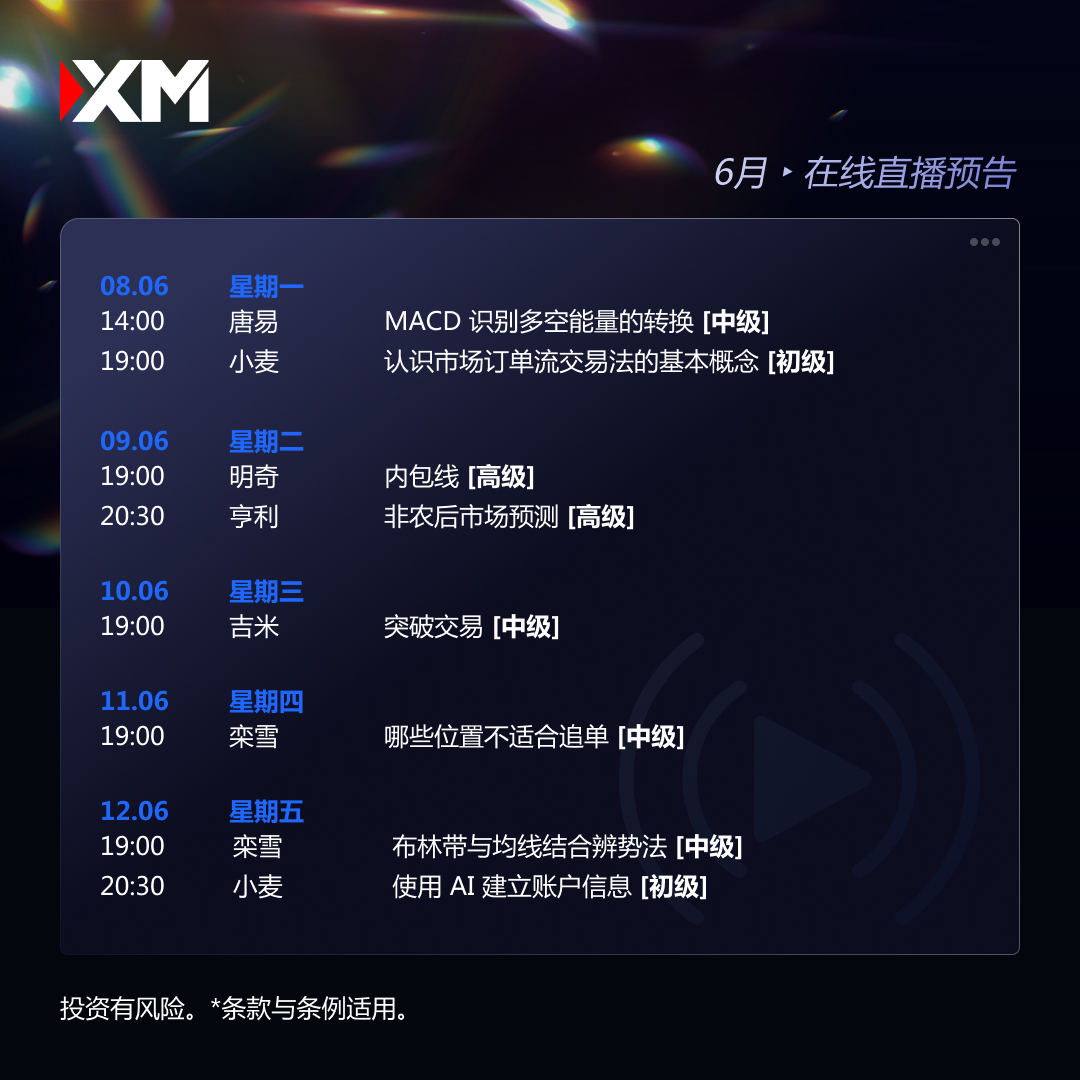 XM

6月 ‣ 在线直播预告

08.06 星期一
14:00 唐易 MACD 识别多空能量的转换 [中级]
19:00 小麦 认识市场订单流交易法的基本概念 [初级]

09.06 星期二
19:00 明奇 内包线 [高级]
20:30 亨利 非农后市场预测 [高级]

10.06 星期三
19:00 吉米 突破交易 [中级]

11.06 星期四
19:00 栾雪 哪些位置不适合追单 [中级]

12.06 星期五
19:00 栾雪 布林带与均线结合辨势法 [中级]
20:30 小麦 使用 AI 建立账户信息 [初级]

投资有风险。*条款与条例适用。